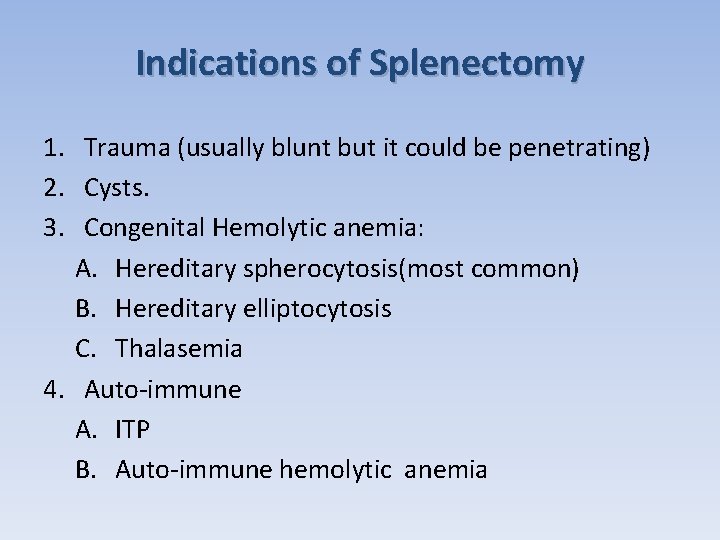 Indications of Splenectomy

1. Trauma (usually blunt but it could be penetrating)
2. Cysts.
3. Congenital Hemolytic anemia:
A. Hereditary spherocytosis(most common)
B. Hereditary elliptocytosis
C. Thalasemia
4. Auto-immune
A. ITP
B. Auto-immune hemolytic anemia